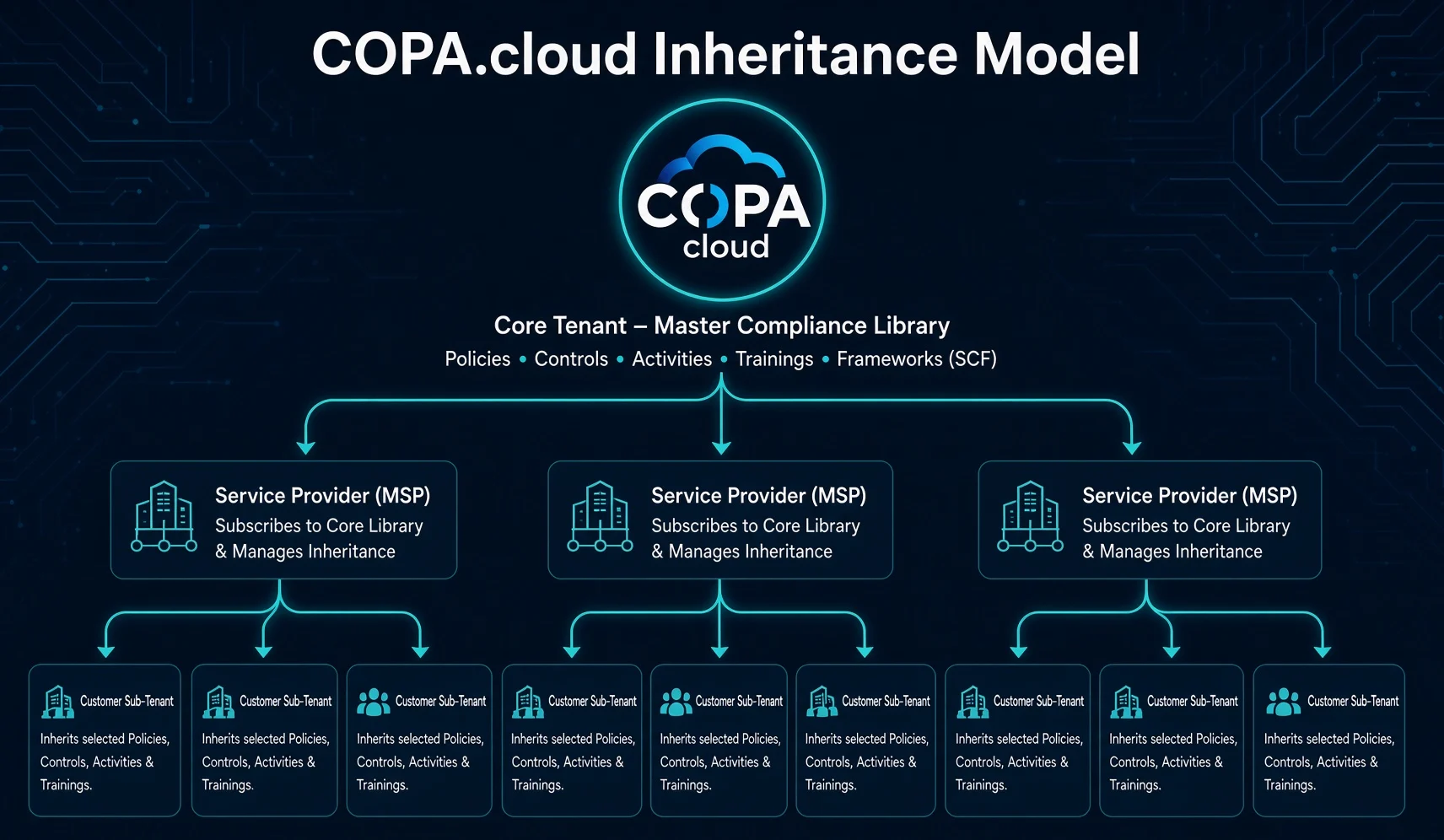 COPA.cloud Inheritance Model

COPA
cloud

Core Tenant – Master Compliance Library
Policies • Controls • Activities • Trainings • Frameworks (SCF)

Service Provider (MSP)
Subscribes to Core Library & Manages Inheritance

Service Provider (MSP)
Subscribes to Core Library & Manages Inheritance

Service Provider (MSP)
Subscribes to Core Library & Manages Inheritance

Customer Sub-Tenant
Inherits selected Policies, Controls, Activities & Trainings.

Customer Sub-Tenant
Inherits selected Policies, Controls, Activities & Trainings.

Customer Sub-Tenant
Inherits selected Policies, Controls, Activities & Trainings.

Customer Sub-Tenant
Inherits selected Policies, Controls, Activities & Trainings.

Customer Sub-Tenant
Inherits selected Policies, Controls, Activities & Trainings.

Customer Sub-Tenant
Inherits selected Policies, Controls, Activities & Trainings.

Customer Sub-Tenant
Inherits selected Policies, Controls, Activities & Trainings.

Customer Sub-Tenant
Inherits selected Policies, Controls, Activities & Trainings.

Customer Sub-Tenant
Inherits selected Policies, Controls, Activities & Trainings.